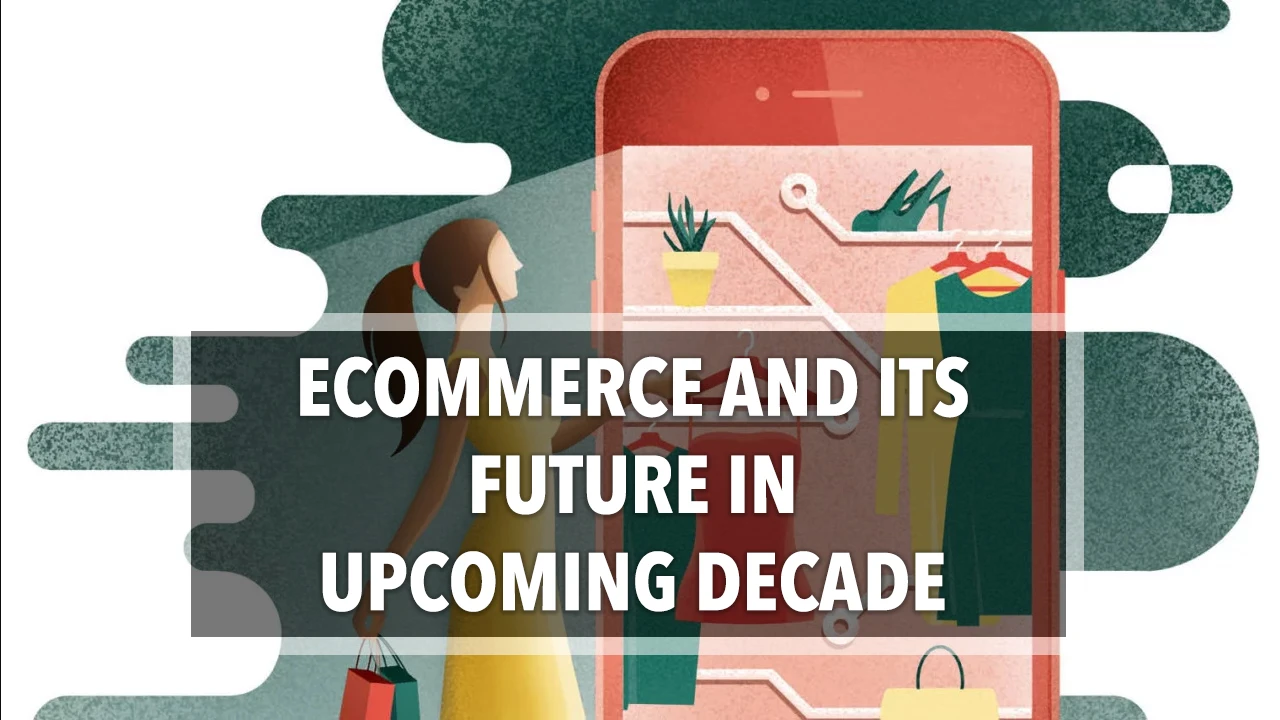 ECOMMERCE AND ITS FUTURE IN UPCOMING DECADE